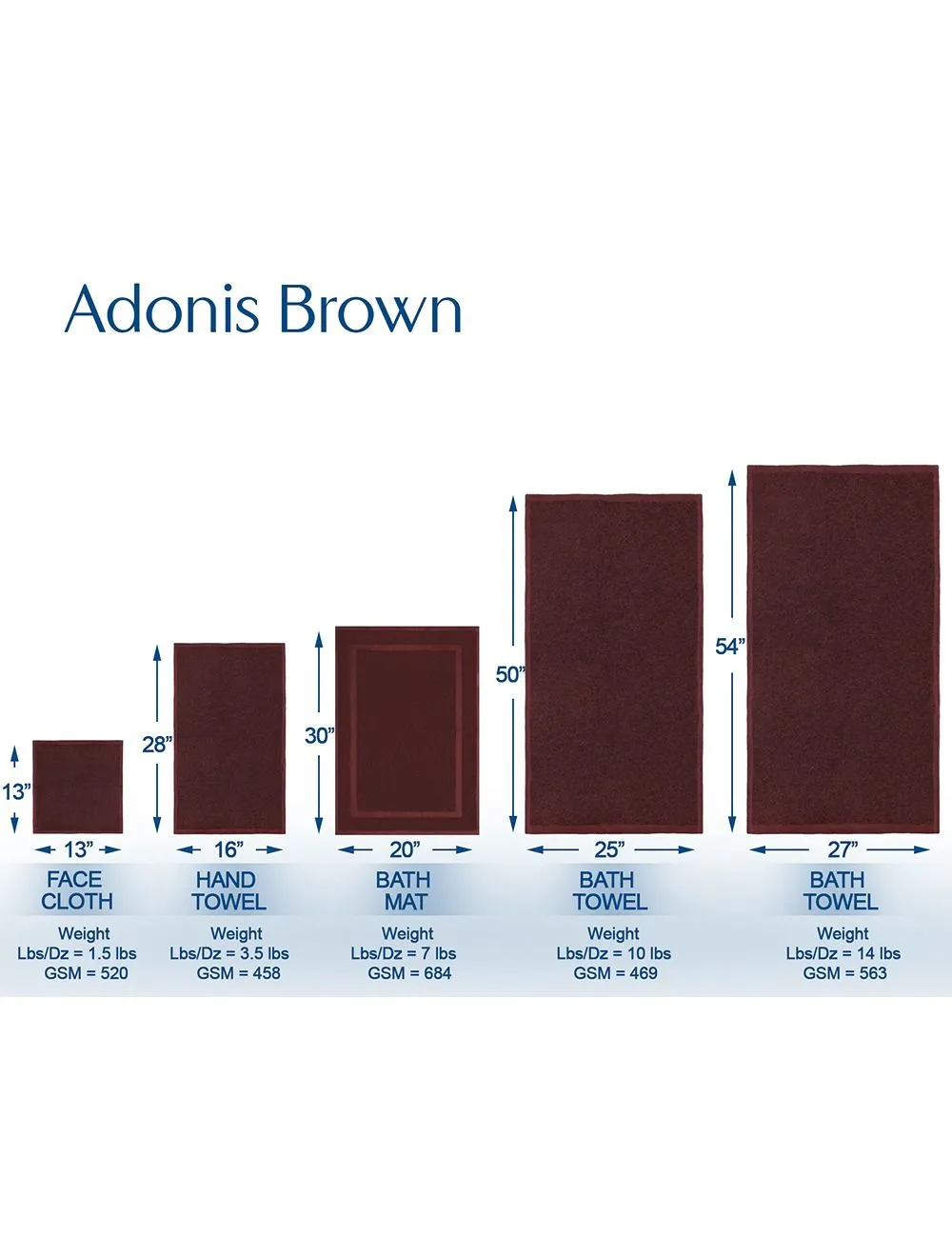 Adonis Brown

13”
13”
FACE CLOTH
Weight
Lbs/Dz = 1.5 lbs
GSM = 520

28”
16”
HAND TOWEL
Weight
Lbs/Dz = 3.5 lbs
GSM = 458

30”
20”
BATH MAT
Weight
Lbs/Dz = 7 lbs
GSM = 684

50”
25”
BATH TOWEL
Weight
Lbs/Dz = 10 lbs
GSM = 469

54”
27”
BATH TOWEL
Weight
Lbs/Dz = 14 lbs
GSM = 563